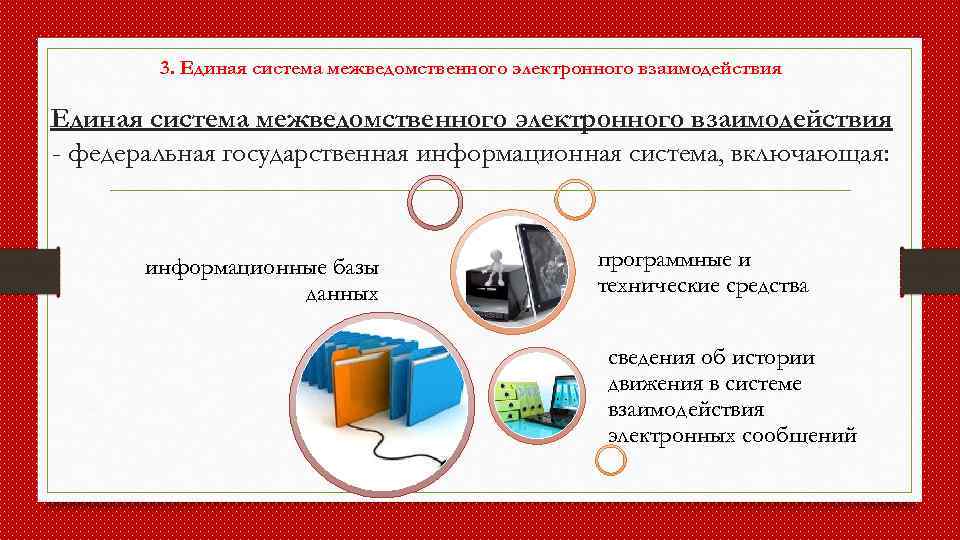 3. Единая система межведомственного электронного взаимодействия

Единая система межведомственного электронного взаимодействия - федеральная государственная информационная система, включающая:

информационные базы данных

программные и технические средства

сведения об истории движения в системе взаимодействия электронных сообщений